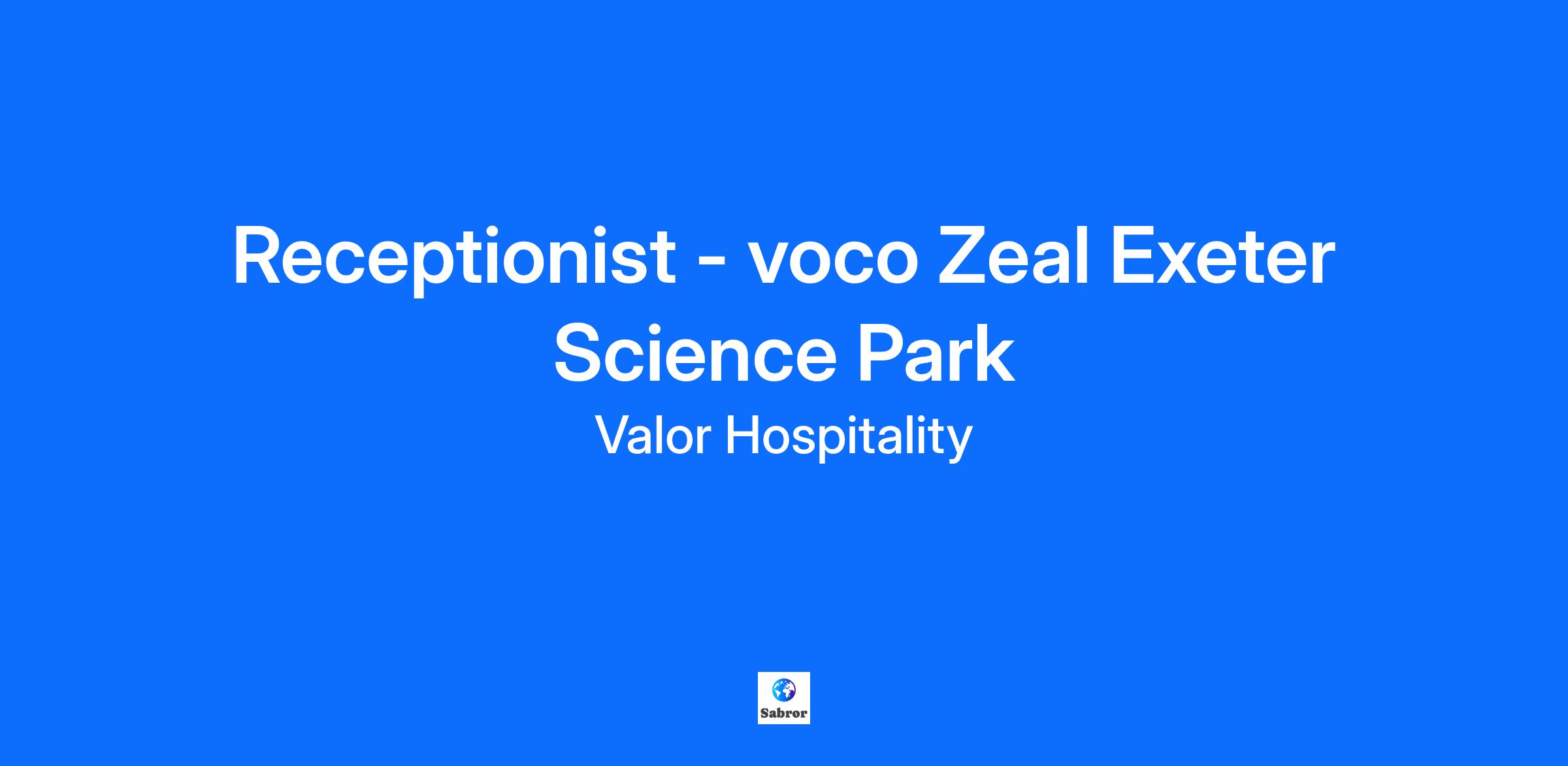 Receptionist - voco Zeal Exeter Science Park

Valor Hospitality

Sabror